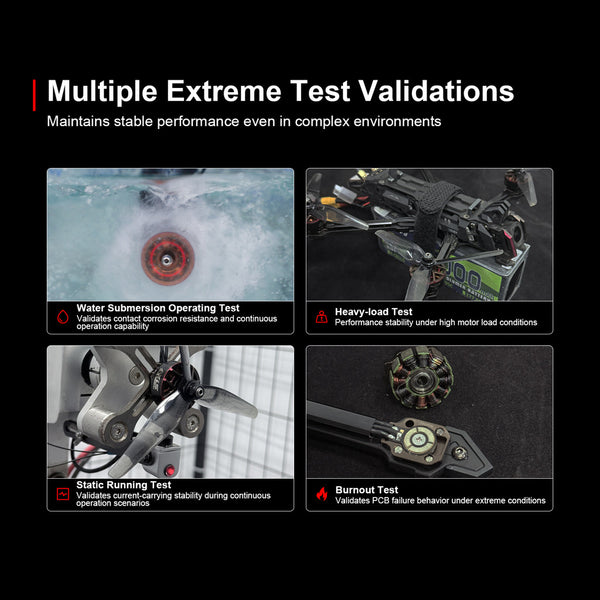 Multiple Extreme Test Validations
Maintains stable performance even in complex environments

Water Submersion Operating Test
Validates contact corrosion resistance and continuous operation capability

Heavy-load Test
Performance stability under high motor load conditions

Static Running Test
Validates current-carrying stability during continuous operation scenarios

Burnout Test
Validates PCB failure behavior under extreme conditions